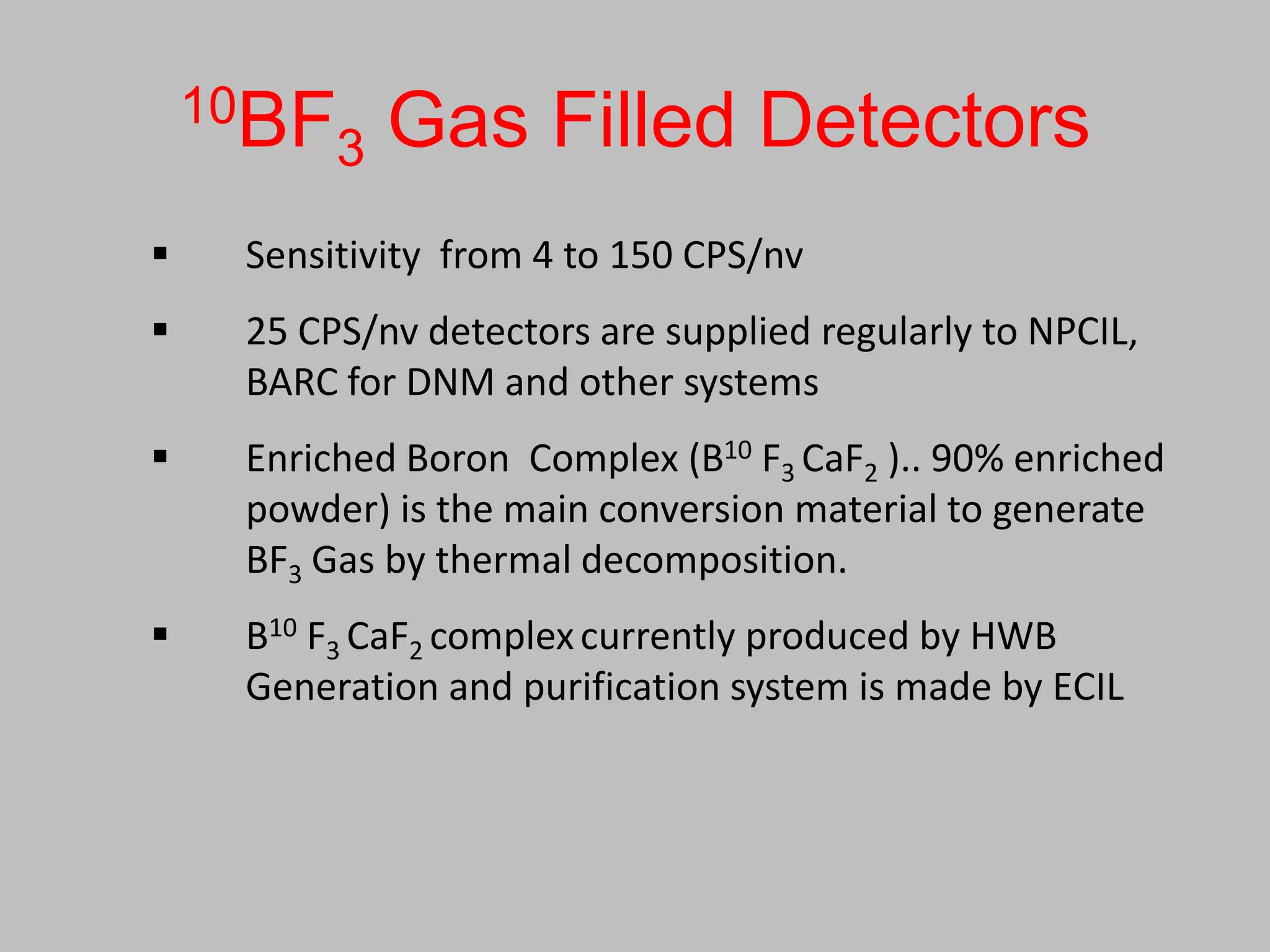 $^{10}BF_3$ Gas Filled Detectors

▪ Sensitivity from 4 to 150 CPS/nv

▪ 25 CPS/nv detectors are supplied regularly to NPCIL, BARC for DNM and other systems

▪ Enriched Boron Complex ($B^{10} F_3 CaF_2$ ).. 90% enriched powder) is the main conversion material to generate $BF_3$ Gas by thermal decomposition.

▪ $B^{10} F_3 CaF_2$ complex currently produced by HWB Generation and purification system is made by ECIL